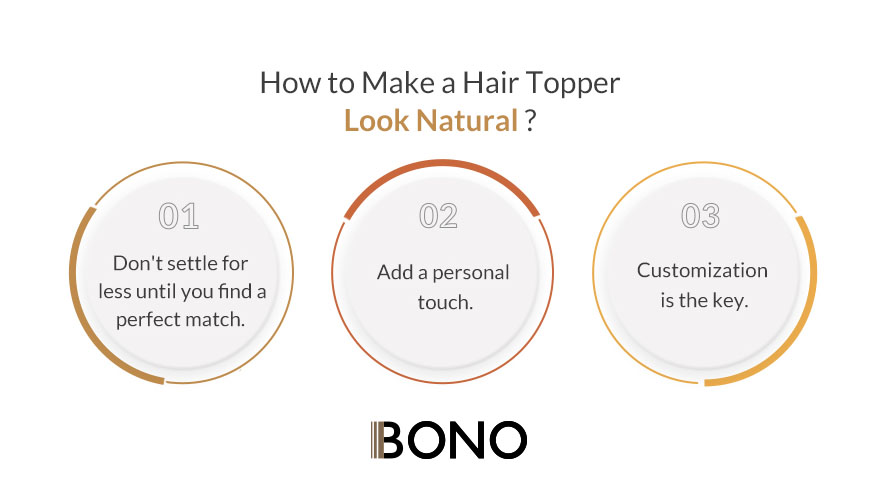 How to Make a Hair Topper Look Natural ?

01

Don't settle for less until you find a perfect match.

02

Add a personal touch.

03

Customization is the key.

BONO